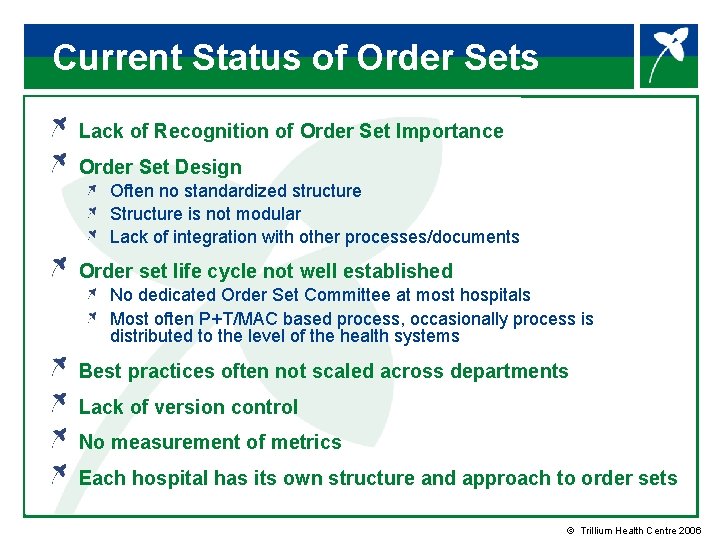 Current Status of Order Sets

Lack of Recognition of Order Set Importance

Order Set Design

Often no standardized structure

Structure is not modular

Lack of integration with other processes/documents

Order set life cycle not well established

No dedicated Order Set Committee at most hospitals

Most often P+T/MAC based process, occasionally process is distributed to the level of the health systems

Best practices often not scaled across departments

Lack of version control

No measurement of metrics

Each hospital has its own structure and approach to order sets

© Trillium Health Centre 2006